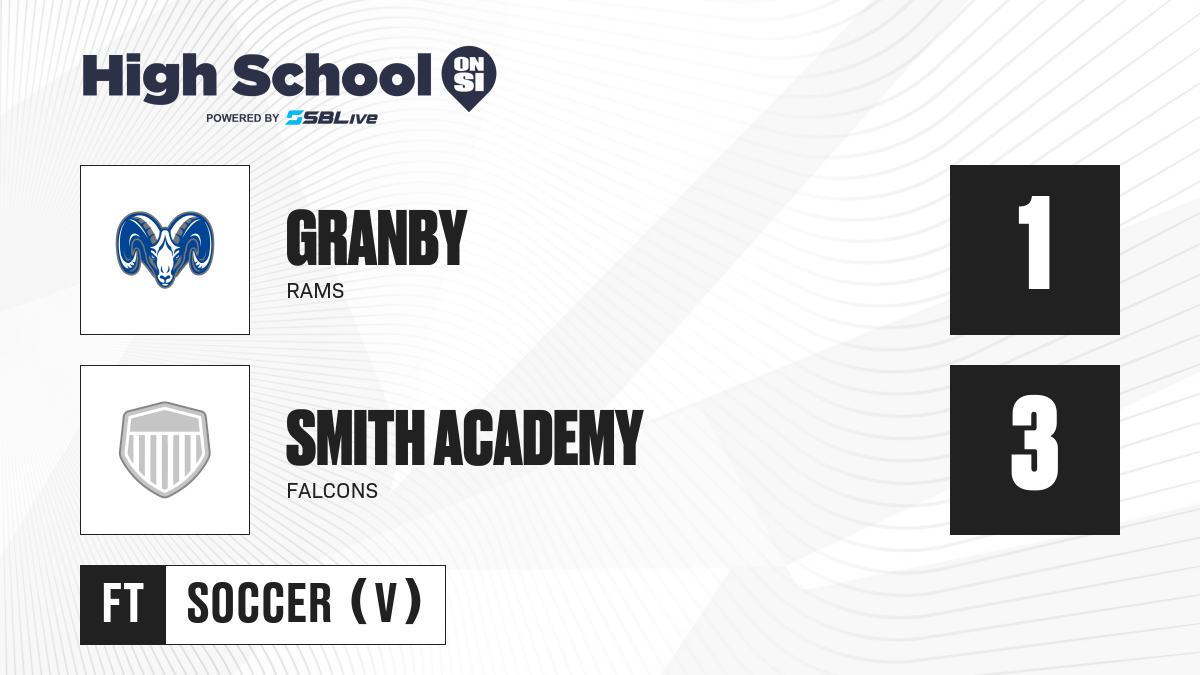 High School ON SI
POWERED BY SBLive

GRANBY
RAMS

1

SMITH ACADEMY
FALCONS

3

FT SOCCER (V)